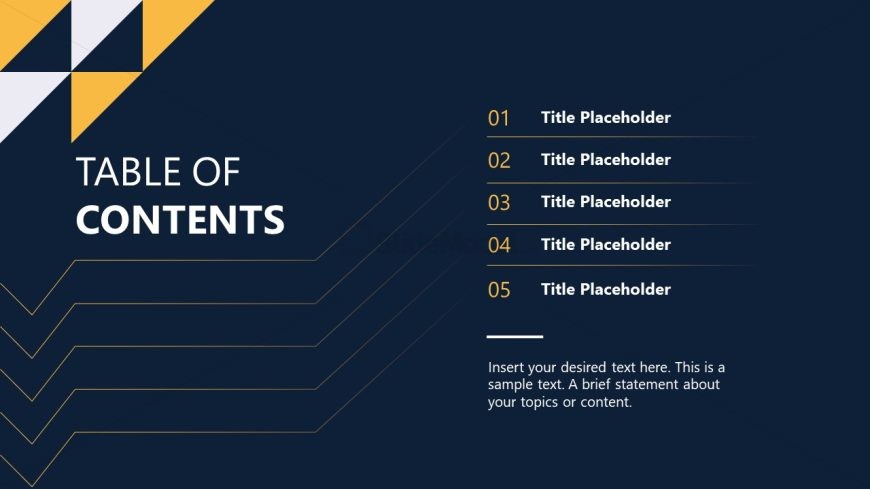 TABLE OF
CONTENTS

01 Title Placeholder

02 Title Placeholder

03 Title Placeholder

04 Title Placeholder

05 Title Placeholder

Insert your desired text here. This is a sample text. A brief statement about your topics or content.